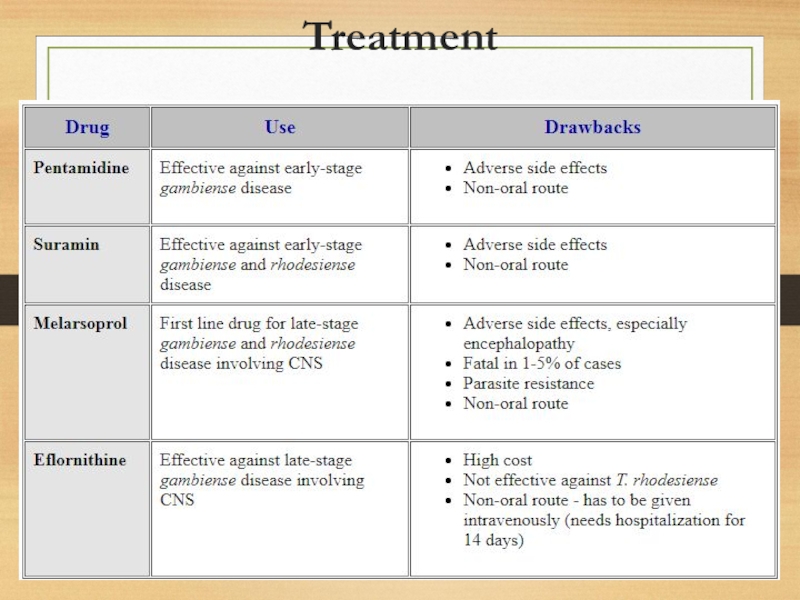 Treatment

| Drug | Use | Drawbacks |
|---|---|---|
| Pentamidine | Effective against early-stage gambiense disease | • Adverse side effects • Non-oral route |
| Suramin | Effective against early-stage gambiense and rhodesiense disease | • Adverse side effects • Non-oral route |
| Melarsoprol | First line drug for late-stage gambiense and rhodesiense disease involving CNS | • Adverse side effects, especially encephalopathy • Fatal in 1-5% of cases • Parasite resistance • Non-oral route |
| Eflornithine | Effective against late-stage gambiense disease involving CNS | • High cost • Not effective against T. rhodesiense • Non-oral route - has to be given intravenously (needs hospitalization for 14 days) |